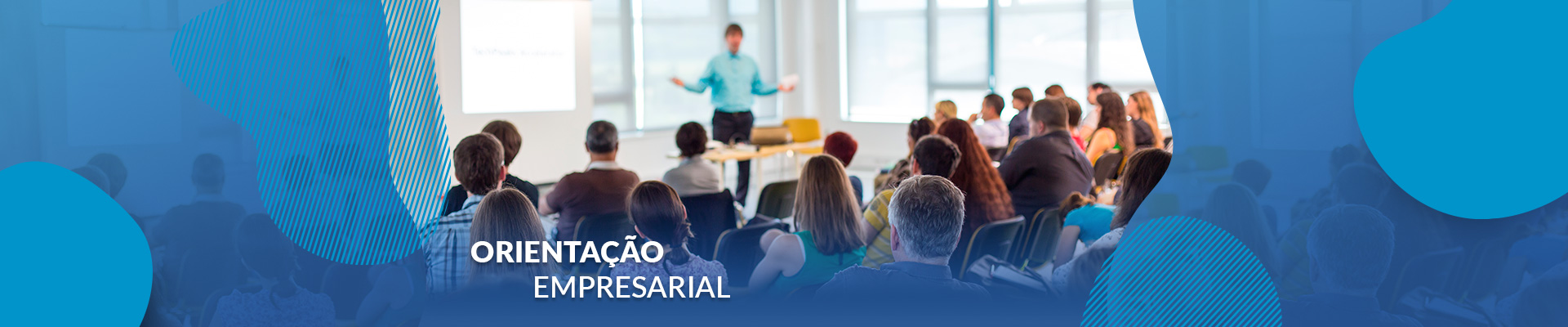 ORIENTAÇÃO
EMPRESARIAL